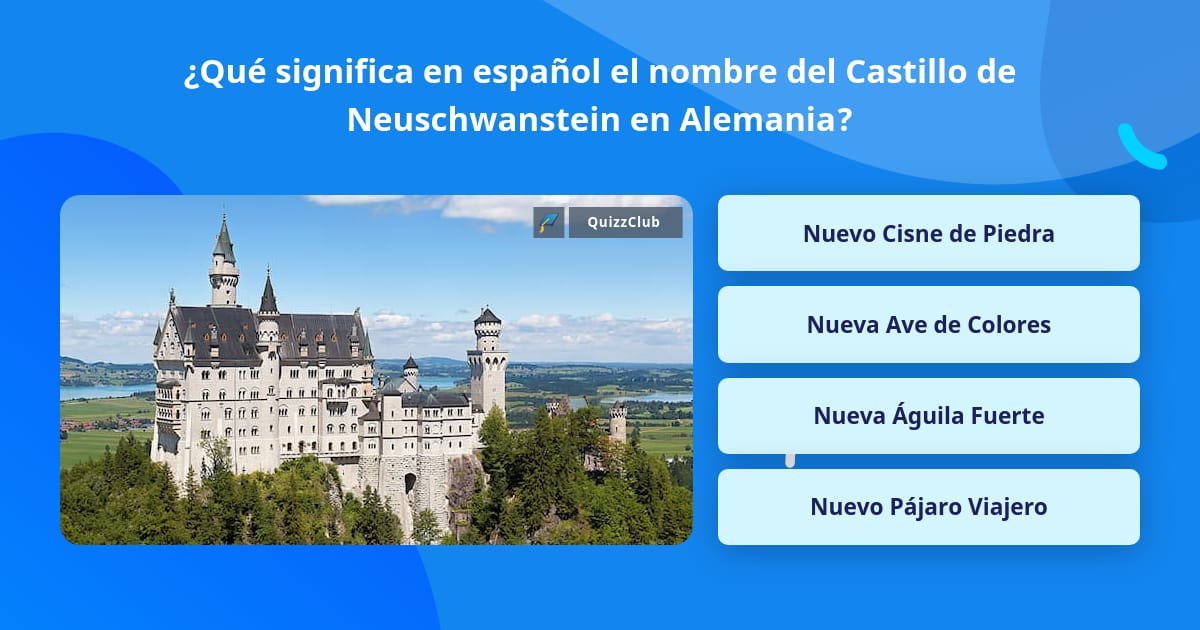 ¿Qué significa en español el nombre del Castillo de Neuschwanstein en Alemania?

QuizzClub

Nuevo Cisne de Piedra

Nueva Ave de Colores

Nueva Águila Fuerte

Nuevo Pájaro Viajero